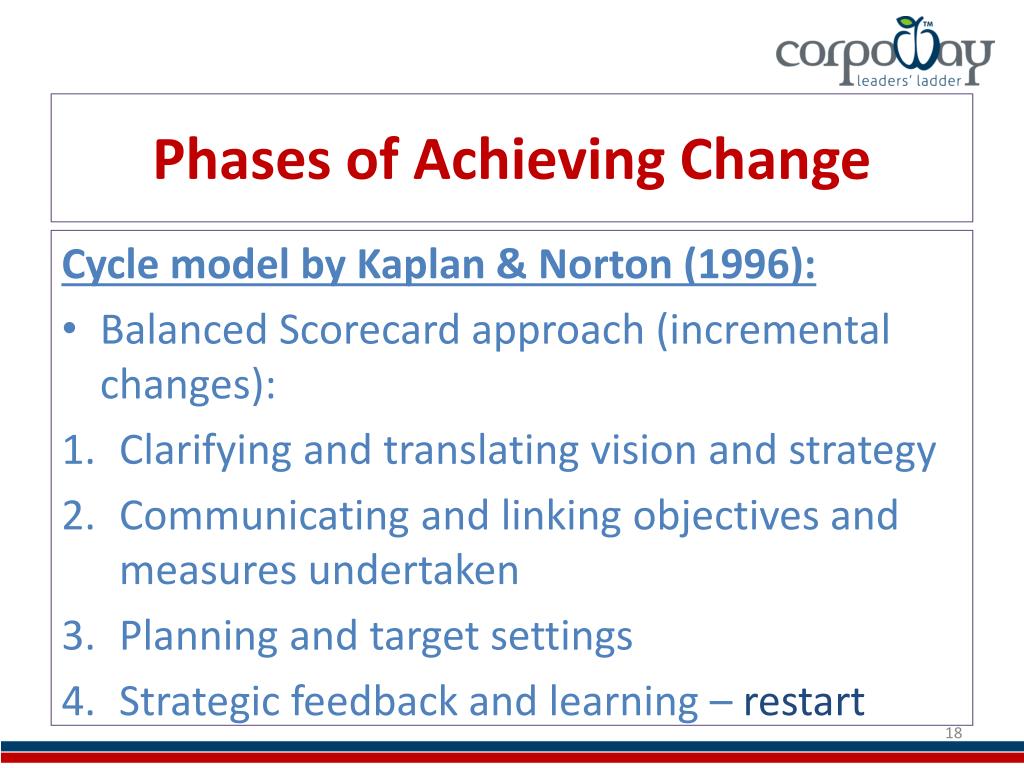 corpoway™
leaders' ladder

Phases of Achieving Change

Cycle model by Kaplan & Norton (1996):

• Balanced Scorecard approach (incremental changes):

1. Clarifying and translating vision and strategy
2. Communicating and linking objectives and measures undertaken
3. Planning and target settings
4. Strategic feedback and learning – restart

18